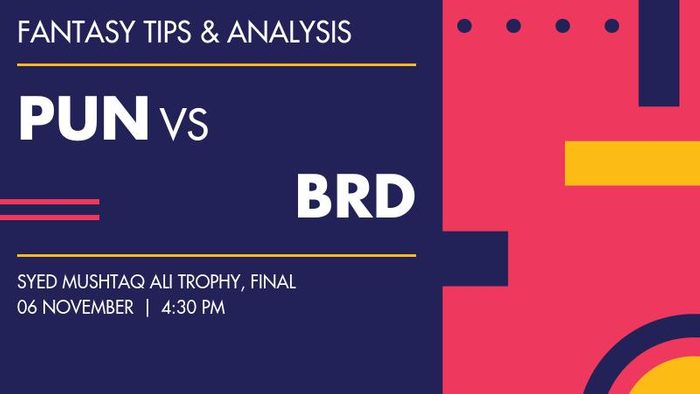 FANTASY TIPS & ANALYSIS

PUN VS

BRD

SYED MUSHTAQ ALI TROPHY, FINAL
06 NOVEMBER | 4:30 PM